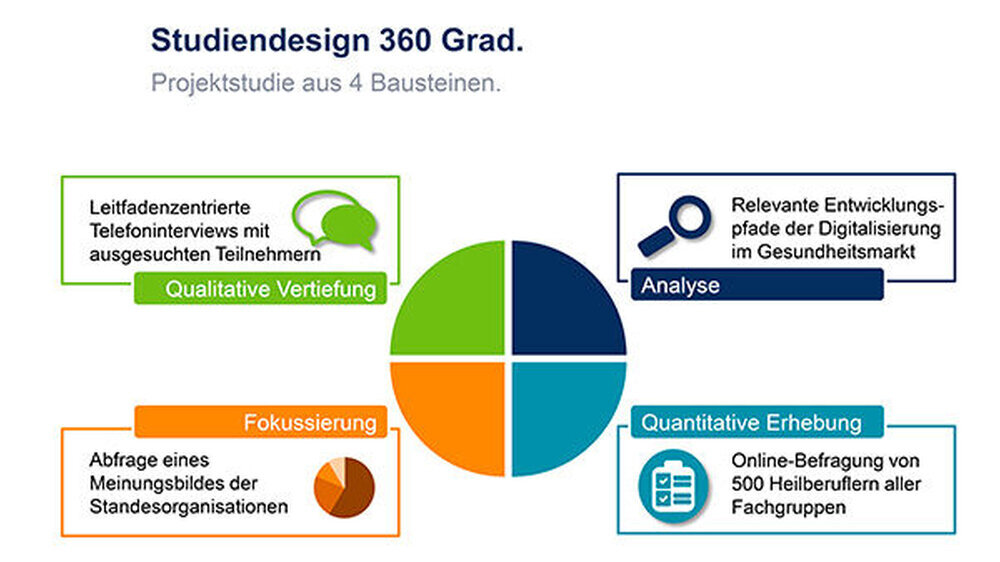 Studiendesign 360 Grad.
Projektstudie aus 4 Bausteinen.

Leitfadenzentrierte Telefoninterviews mit ausgesuchten Teilnehmern

Qualitative Vertiefung

Relevante Entwicklungspfade der Digitalisierung im Gesundheitsmarkt

Analyse

Fokussierung

Abfrage eines Meinungsbildes der Standesorganisationen

Quantitative Erhebung

Online-Befragung von 500 Heilberuflern aller Fachgruppen